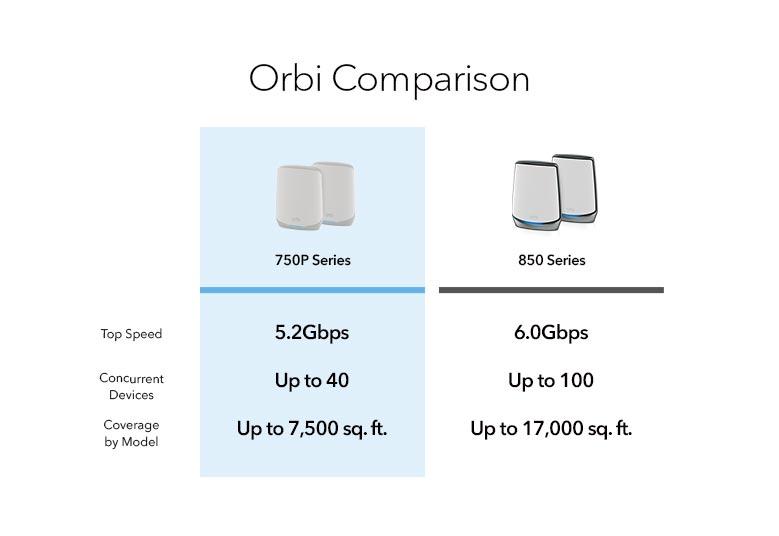 Orbi Comparison

| | 750P Series | 850 Series |
|---|---|---|
| Top Speed | 5.2Gbps | 6.0Gbps |
| Concurrent Devices | Up to 40 | Up to 100 |
| Coverage by Model | Up to 7,500 sq. ft. | Up to 17,000 sq. ft. |